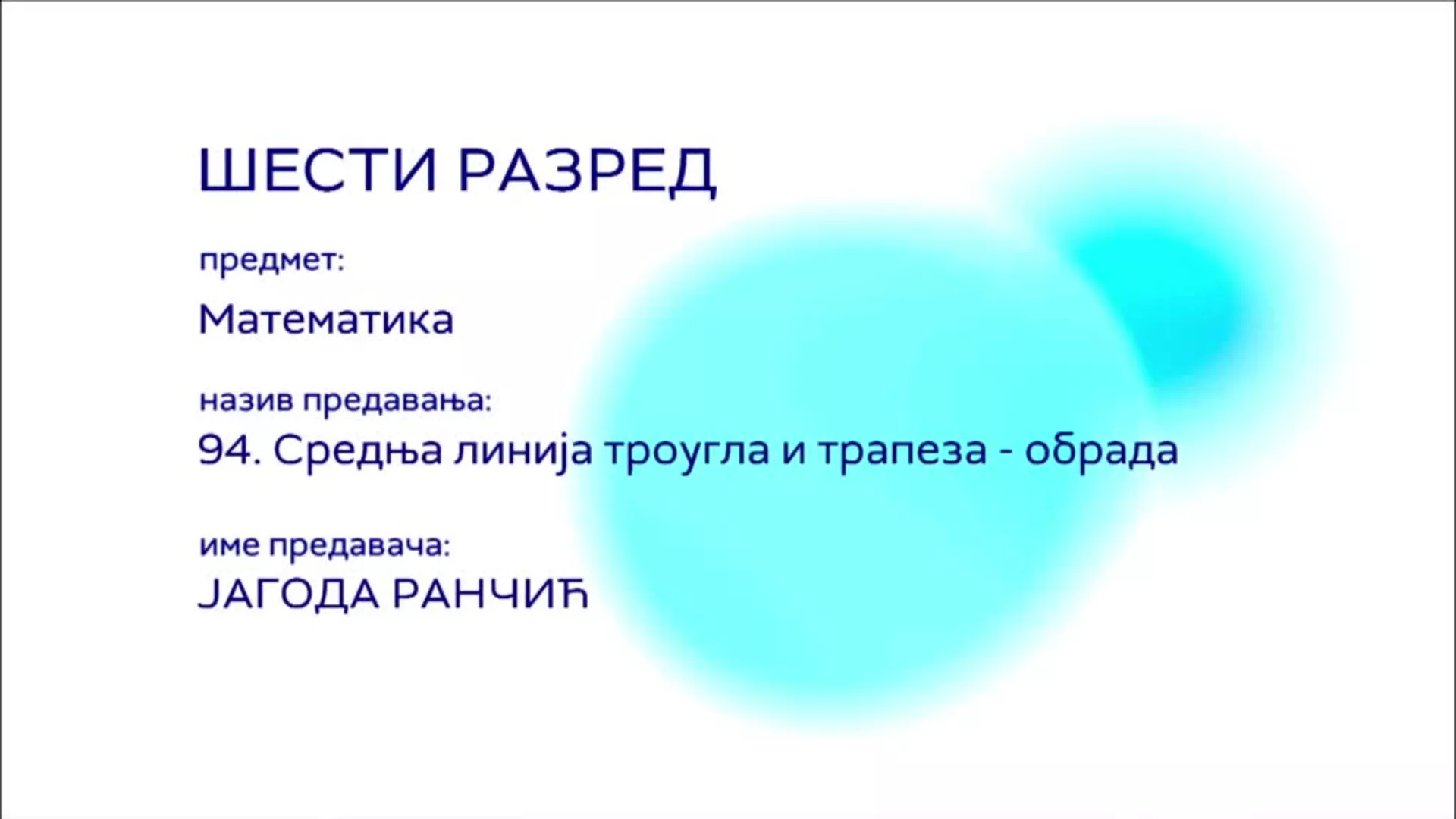 ШЕСТИ РАЗРЕД

предмет:

Математика

назив предавања:

94. Средња линија троугла и трапеза - обрада

име предавача:

ЈАГОДА РАНЧИЋ